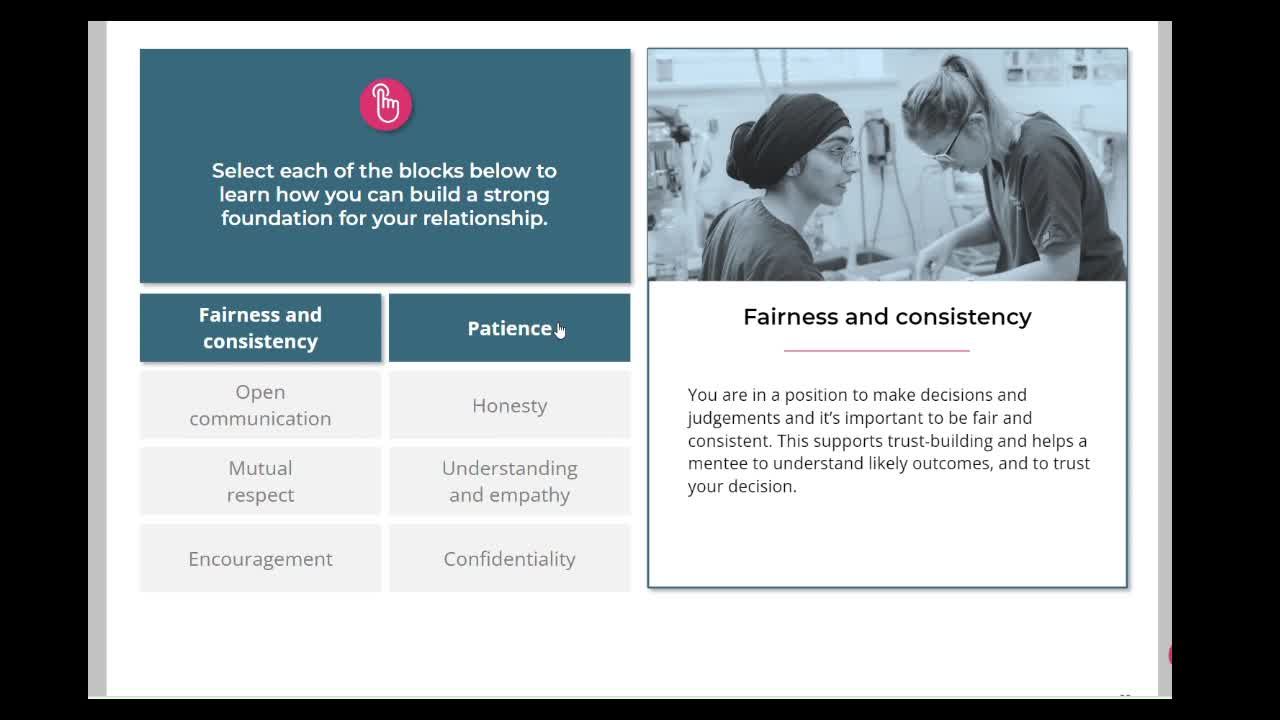 Select each of the blocks below to learn how you can build a strong foundation for your relationship.

Fairness and consistency

Patience

Open communication

Honesty

Mutual respect

Understanding and empathy

Encouragement

Confidentiality

Fairness and consistency

You are in a position to make decisions and judgements and it's important to be fair and consistent. This supports trust-building and helps a mentee to understand likely outcomes, and to trust your decision.